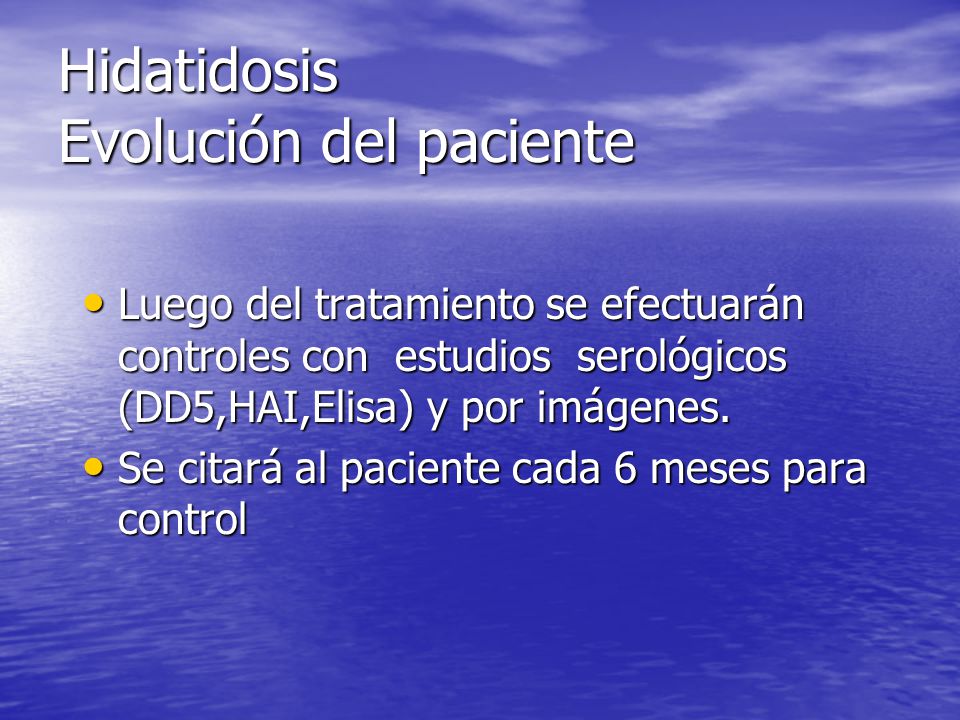 Hidatidosis
Evolución del paciente

• Luego del tratamiento se efectuarán controles con estudios serológicos (DD5,HAI,Elisa) y por imágenes.
• Se citará al paciente cada 6 meses para control